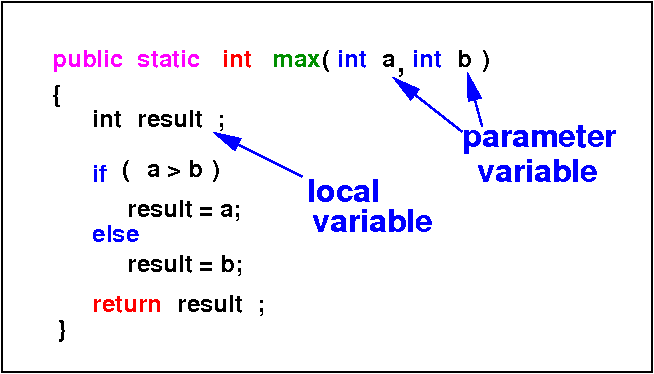 public static int max( int a, int b )
{
int result ;

if ( a > b )
result = a;
else
result = b;

return result ;
}

parameter variable

local variable